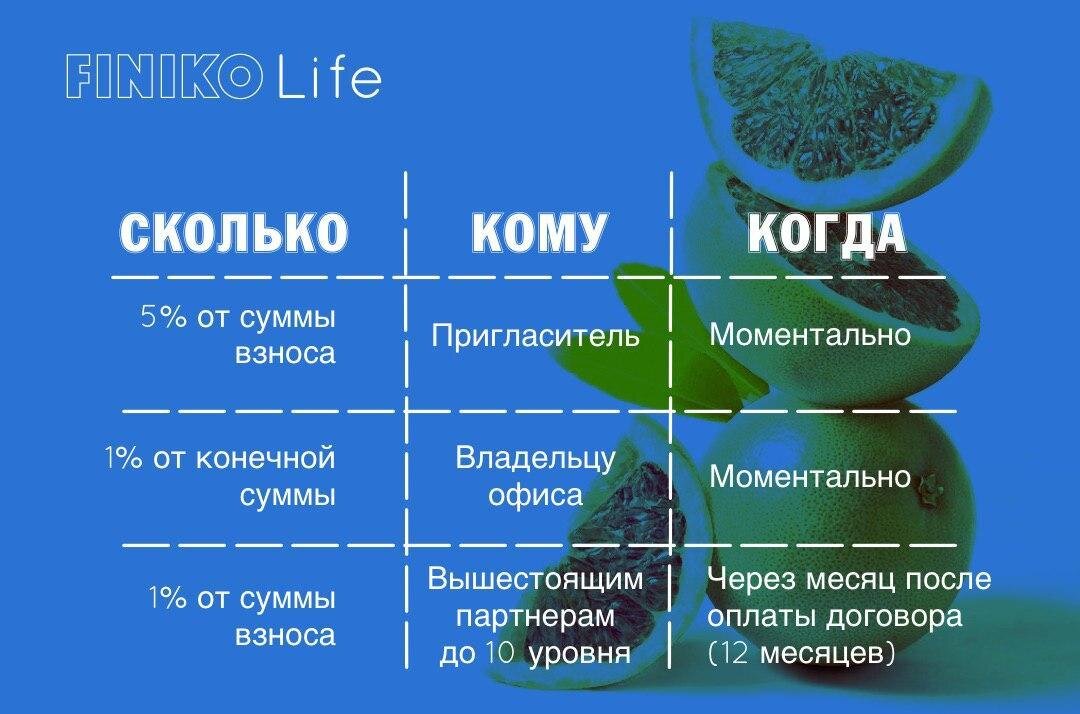 FINIKO Life

| СКОЛЬКО | КОМУ | КОГДА |
|---|---|---|
| 5% от суммы взноса | Пригласитель | Моментально |
| 1% от конечной суммы | Владельцу офиса | Моментально |
| 1% от суммы взноса | Вышестоящим партнерам до 10 уровня | Через месяц после оплаты договора (12 месяцев) |